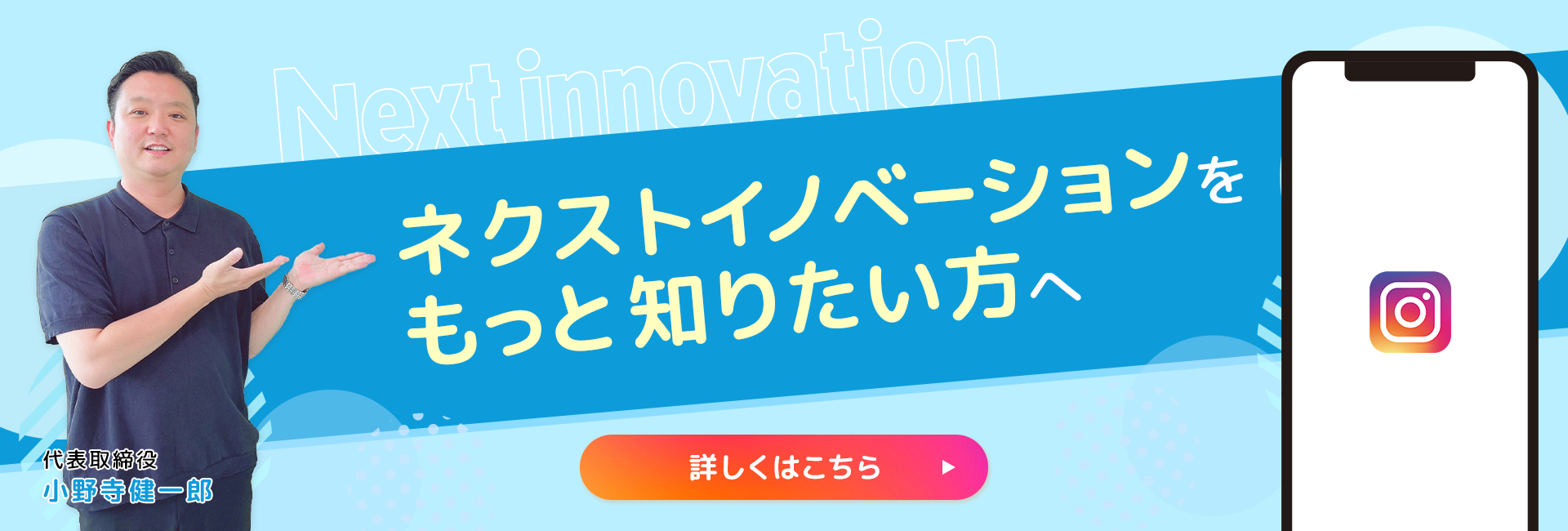 Next innovation

ネクストイノベーションを
もっと知りたい方へ

詳しくはこちら

代表取締役
小野寺健一郎